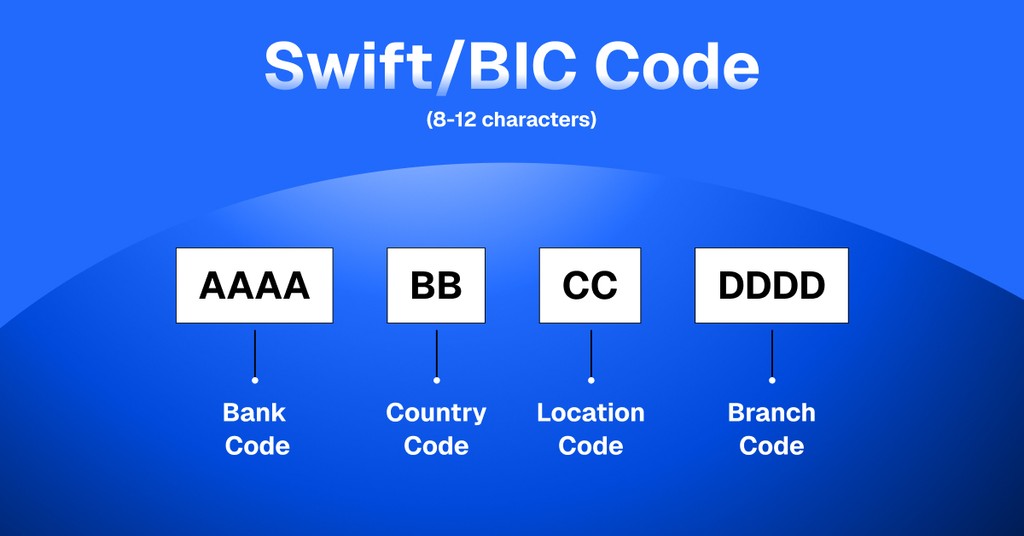 Swift/BIC Code

(8-12 characters)

AAAA

BB

CC

DDDD

Bank Code

Country Code

Location Code

Branch Code